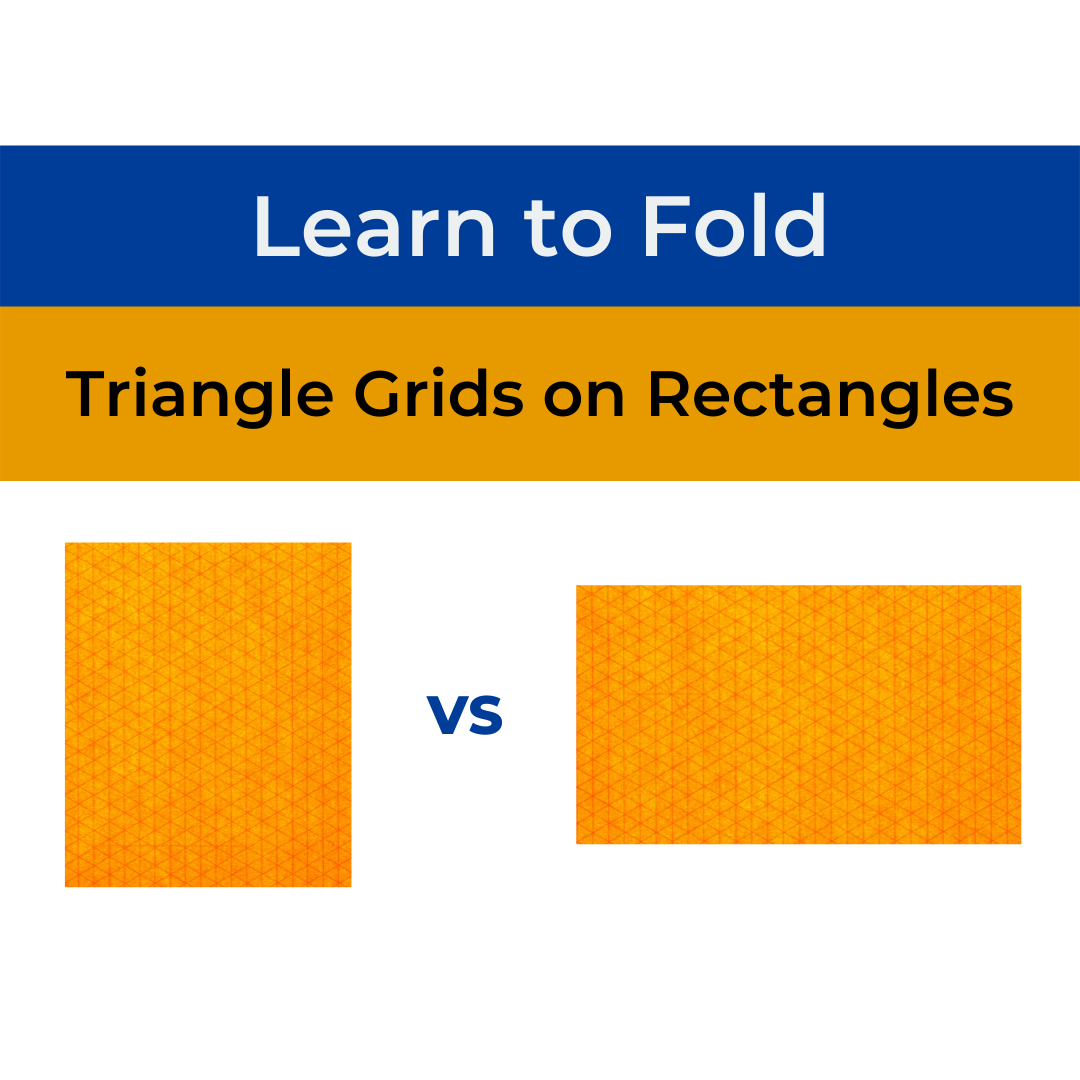 Learn to Fold

Triangle Grids on Rectangles

VS